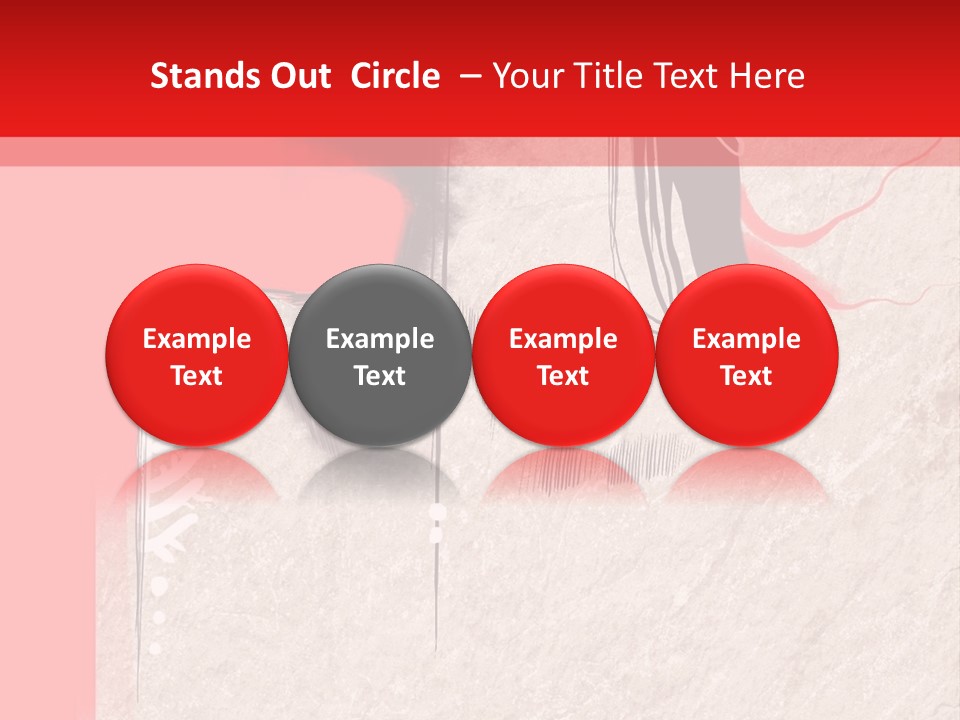 Stands Out Circle – Your Title Text Here

Example Text

Example Text

Example Text

Example Text